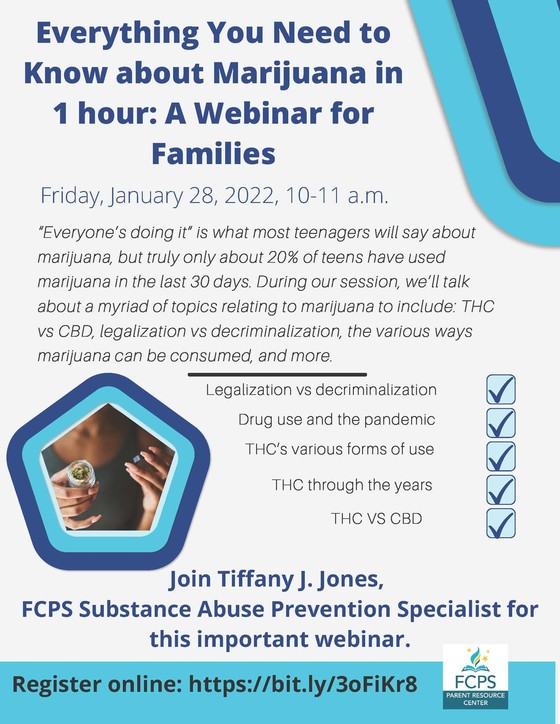 Everything You Need to Know about Marijuana in 1 hour: A Webinar for Families

Friday, January 28, 2022, 10-11 a.m.

"Everyone's doing it" is what most teenagers will say about marijuana, but truly only about 20% of teens have used marijuana in the last 30 days. During our session, we'll talk about a myriad of topics relating to marijuana to include: THC vs CBD, legalization vs decriminalization, the various ways marijuana can be consumed, and more.

Legalization vs decriminalization

Drug use and the pandemic

THC's various forms of use

THC through the years

THC VS CBD

Join Tiffany J. Jones, FCPS Substance Abuse Prevention Specialist for this important webinar.

Register online: https://bit.ly/3oFiKr8

FCPS
PARENT RESOURCE CENTER